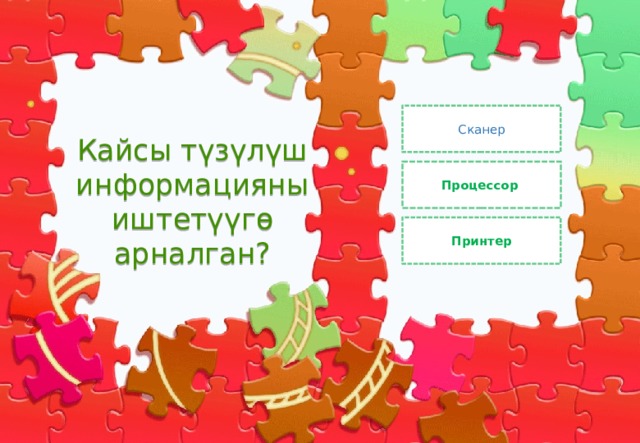 Кайсы түзүлүш информацияны иштетүүгө арналган?

Сканер

Процессор

Принтер